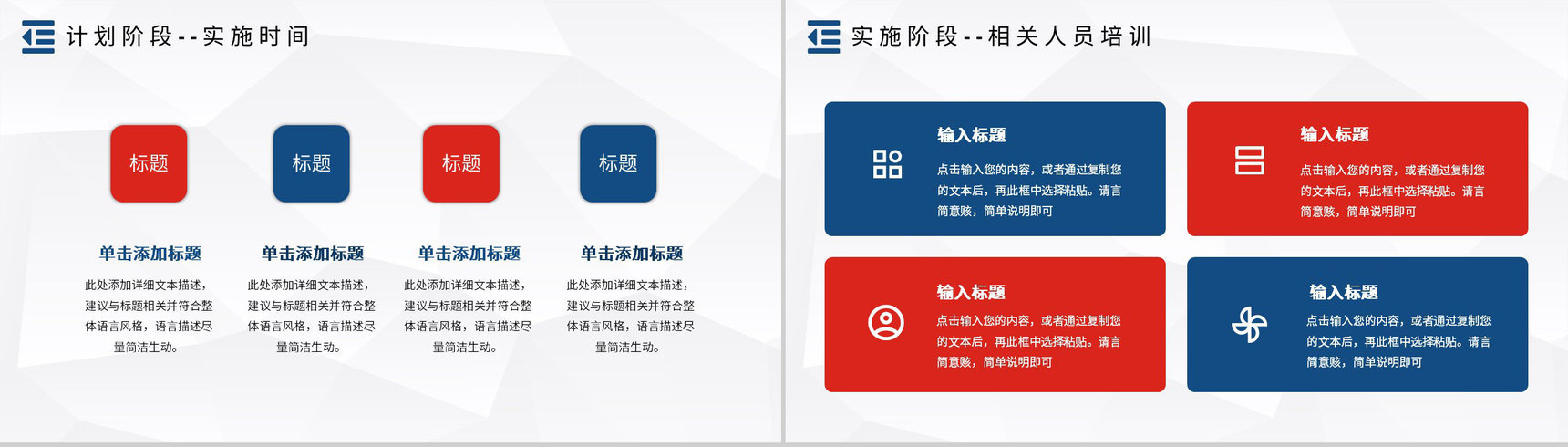 计划阶段--实施时间

标题

标题

标题

标题

单击添加标题

此处添加详细文本描述，建议与标题相关并符合整体语言风格，语言描述尽量简洁生动。

单击添加标题

此处添加详细文本描述，建议与标题相关并符合整体语言风格，语言描述尽量简洁生动。

单击添加标题

此处添加详细文本描述，建议与标题相关并符合整体语言风格，语言描述尽量简洁生动。

单击添加标题

此处添加详细文本描述，建议与标题相关并符合整体语言风格，语言描述尽量简洁生动。

实施阶段--相关人员培训

输入标题

点击输入您的内容，或者通过复制您的文本后，再此框中选择粘贴。请言简意赅，简单说明即可

输入标题

点击输入您的内容，或者通过复制您的文本后，再此框中选择粘贴。请言简意赅，简单说明即可

输入标题

点击输入您的内容，或者通过复制您的文本后，再此框中选择粘贴。请言简意赅，简单说明即可

输入标题

点击输入您的内容，或者通过复制您的文本后，再此框中选择粘贴。请言简意赅，简单说明即可